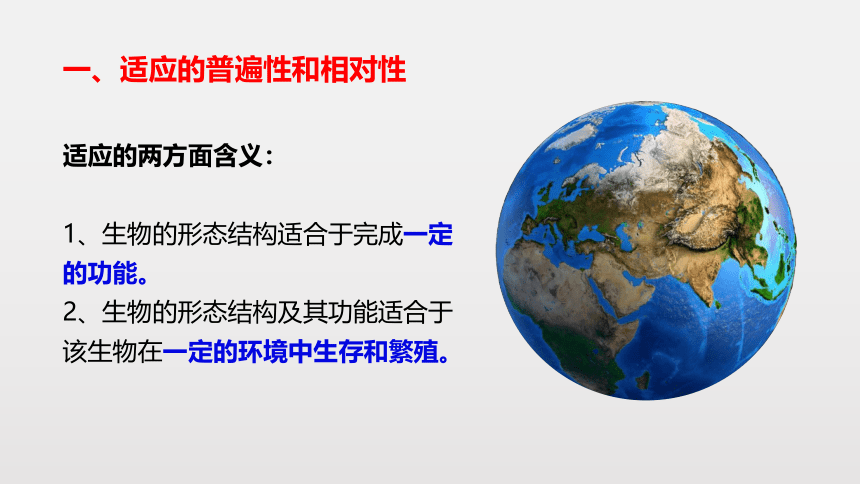 一、适应的普遍性和相对性

适应的两方面含义：

1、生物的形态结构适合于完成一定的功能。
2、生物的形态结构及其功能适合于该生物在一定的环境中生存和繁殖。